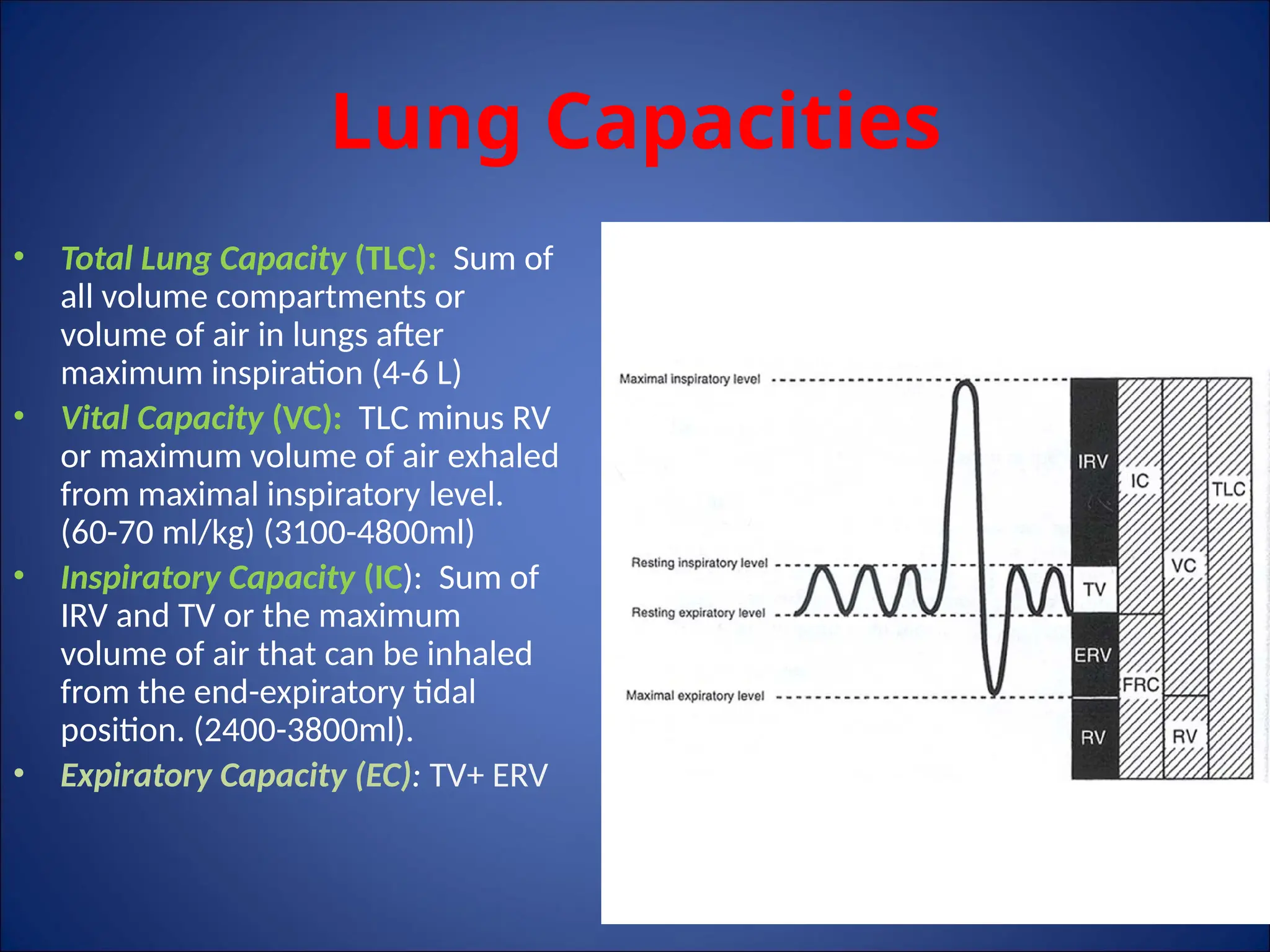 Lung Capacities

• Total Lung Capacity (TLC): Sum of all volume compartments or volume of air in lungs after maximum inspiration (4-6 L)
• Vital Capacity (VC): TLC minus RV or maximum volume of air exhaled from maximal inspiratory level. (60-70 ml/kg) (3100-4800ml)
• Inspiratory Capacity (IC): Sum of IRV and TV or the maximum volume of air that can be inhaled from the end-expiratory tidal position. (2400-3800ml).
• Expiratory Capacity (EC): TV+ ERV

Maximal inspiratory level
Resting inspiratory level
Resting expiratory level
Maximal expiratory level
IRV
TV
ERV
RV
IC
FRC
VC
RV
TLC